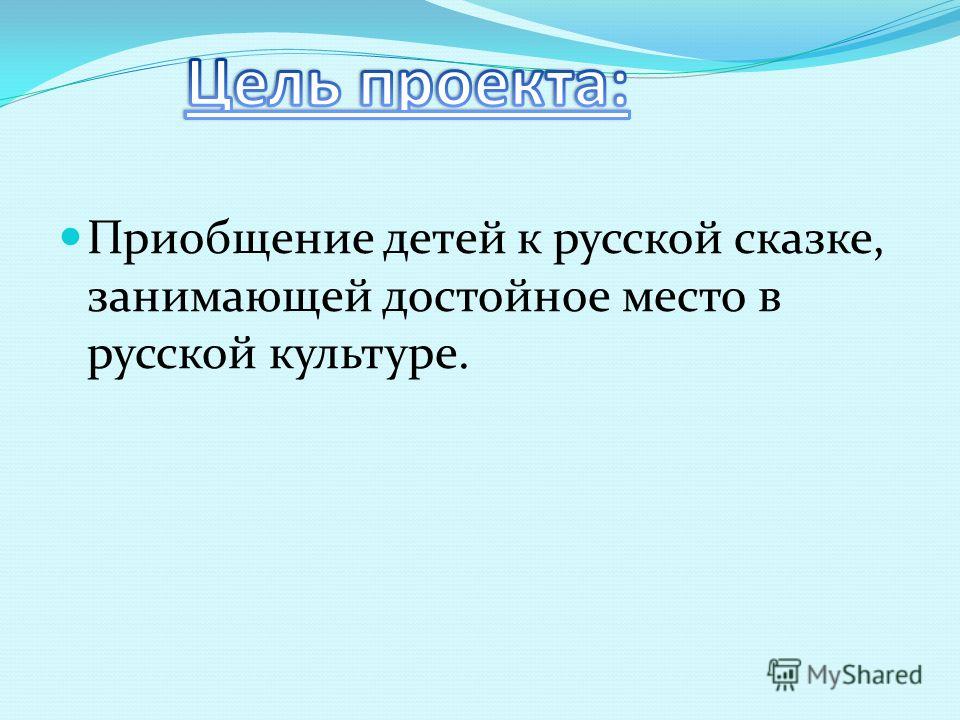 Цель проекта:

Приобщение детей к русской сказке, занимающей достойное место в русской культуре.

MyShared